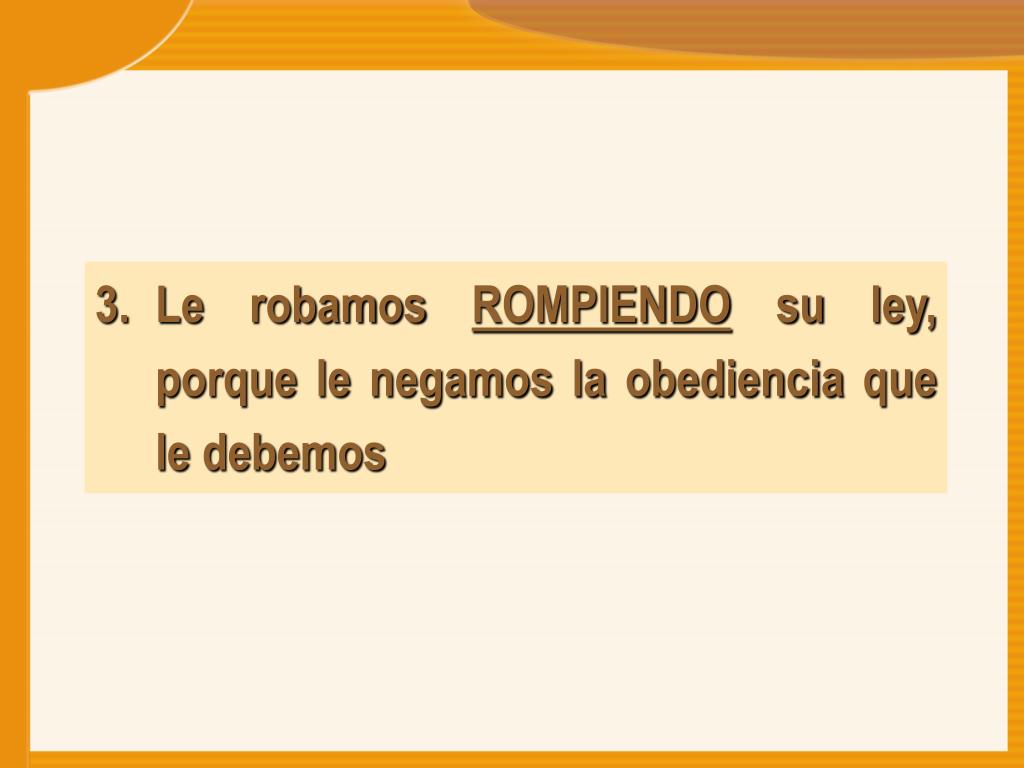 3. Le robamos ROMPIENDO su ley, porque le negamos la obediencia que le debemos